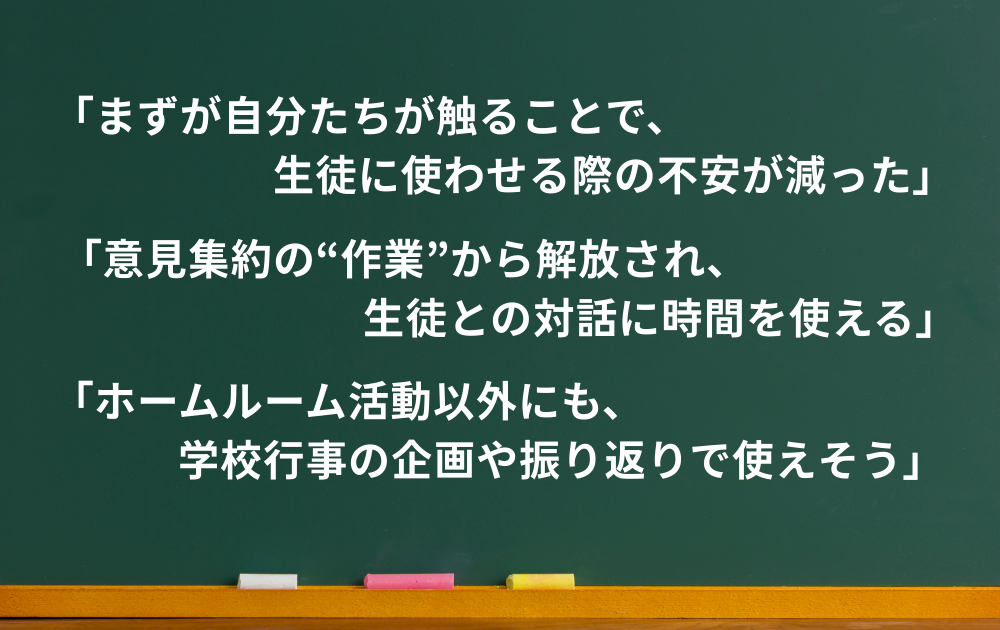 「まずが自分たちが触ることで、生徒に使わせる際の不安が減った」

「意見集約の“作業”から解放され、生徒との対話に時間を使える」

「ホームルーム活動以外にも、学校行事の企画や振り返りで使えそう」